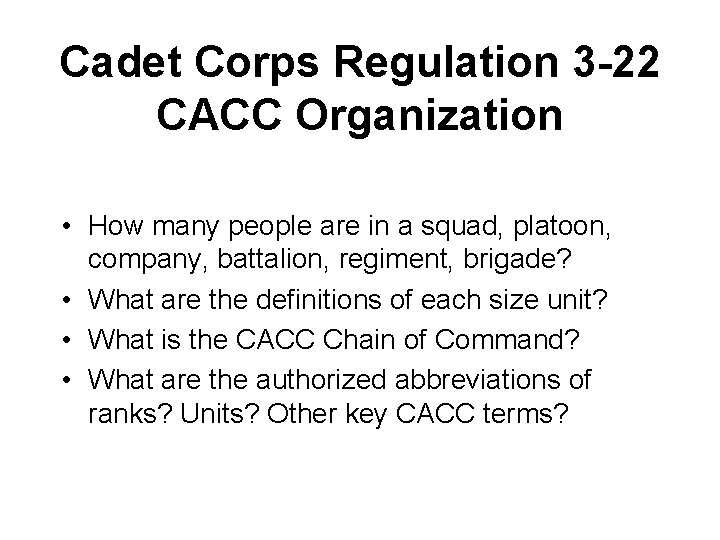 Cadet Corps Regulation 3-22
CACC Organization

• How many people are in a squad, platoon, company, battalion, regiment, brigade?
• What are the definitions of each size unit?
• What is the CACC Chain of Command?
• What are the authorized abbreviations of ranks? Units? Other key CACC terms?